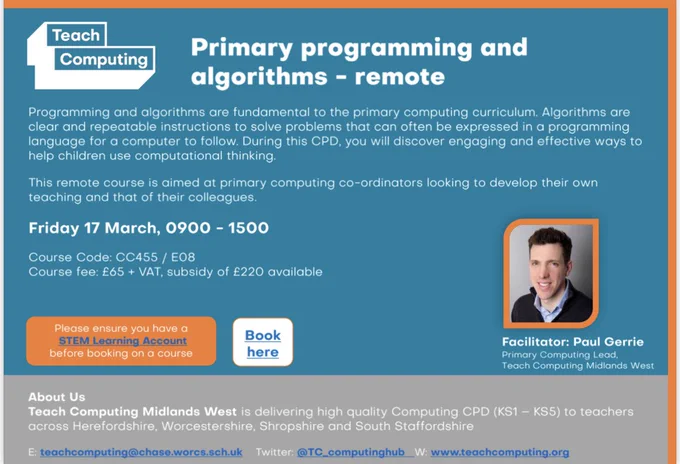 Teach Computing

Primary programming and algorithms - remote

Programming and algorithms are fundamental to the primary computing curriculum. Algorithms are clear and repeatable instructions to solve problems that can often be expressed in a programming language for a computer to follow. During this CPD, you will discover engaging and effective ways to help children use computational thinking.

This remote course is aimed at primary computing co-ordinators looking to develop their own teaching and that of their colleagues.

Friday 17 March, 0900 - 1500

Course Code: CC455 / E08
Course fee: £65 + VAT, subsidy of £220 available

Please ensure you have a STEM Learning Account before booking on a course

Book here

Facilitator: Paul Gerrie
Primary Computing Lead, Teach Computing Midlands West

About Us
Teach Computing Midlands West is delivering high quality Computing CPD (KS1 – KS5) to teachers across Herefordshire, Worcestershire, Shropshire and South Staffordshire

E: teachcomputing@chase.worcs.sch.uk Twitter: @TC_computinghub W: www.teachcomputing.org